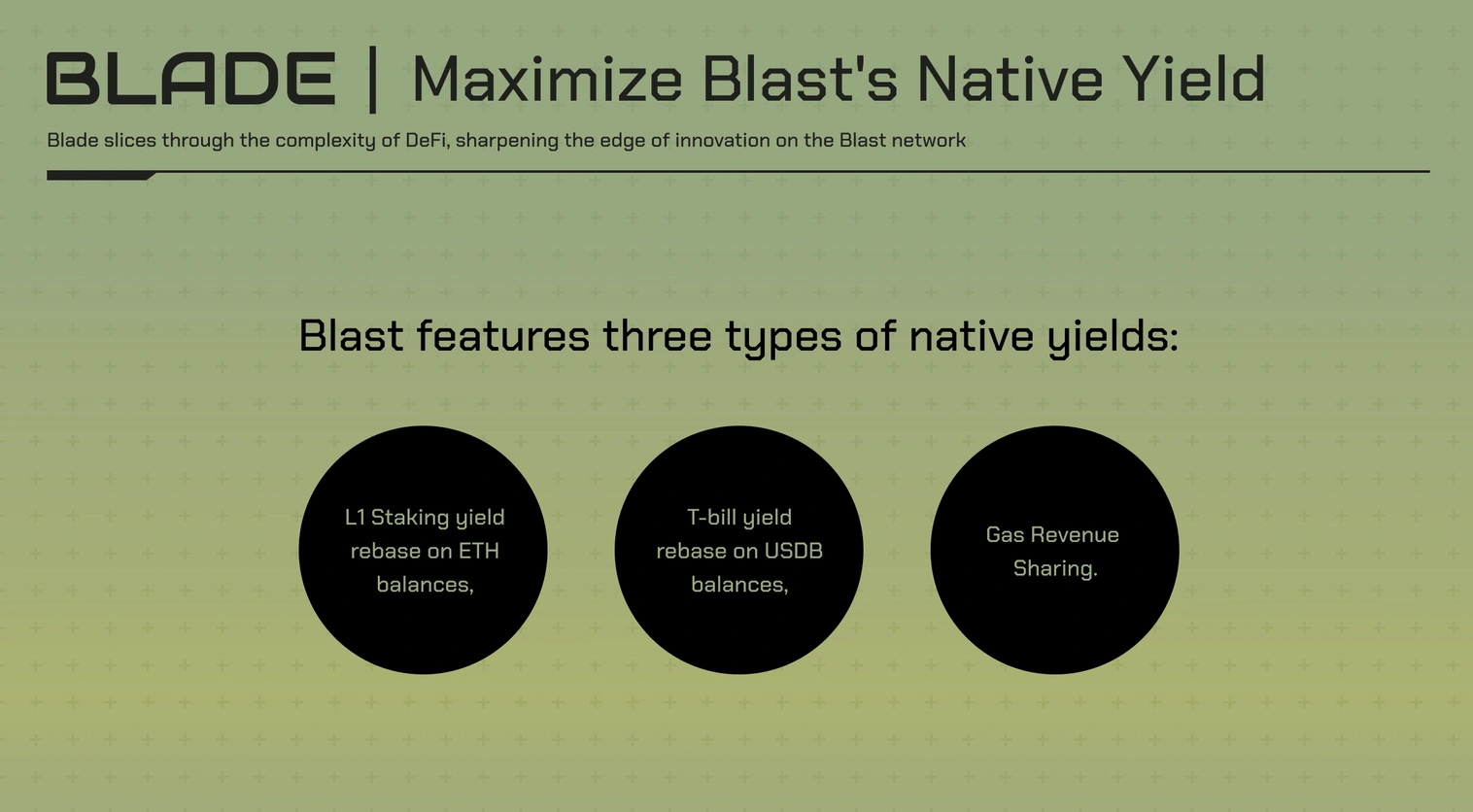 BLADE | Maximize Blast's Native Yield

Blade slices through the complexity of DeFi, sharpening the edge of innovation on the Blast network

Blast features three types of native yields:

L1 Staking yield rebase on ETH balances,

T-bill yield rebase on USDB balances,

Gas Revenue Sharing.